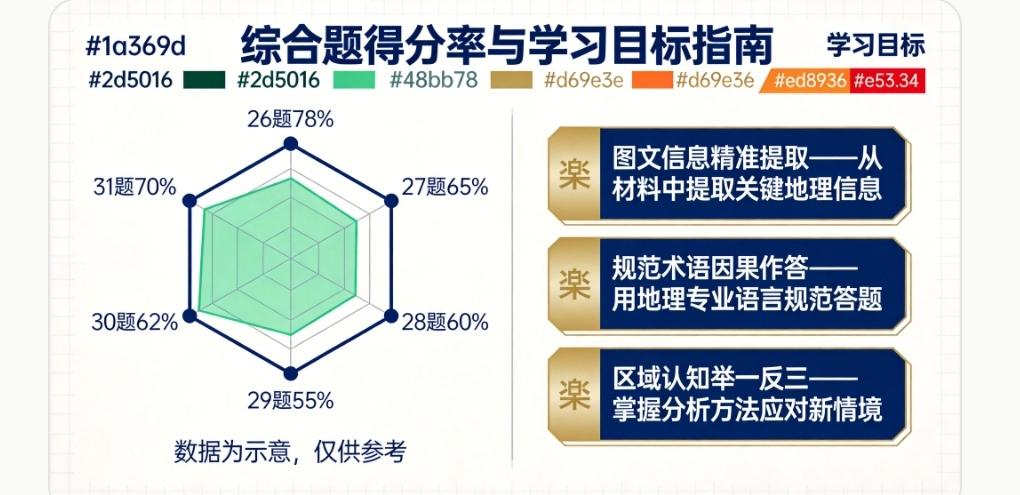 #1a369d 综合题得分率与学习目标指南 学习目标

#2d5016 #2d5016 #48bb78 #d69e3e #d69e3e #ed8936 #e53.34

26题78%
27题65%
28题60%
29题55%
30题62%
31题70%

数据为示意，仅供参考

楽 图文信息精准提取——从材料中提取关键地理信息

楽 规范术语因果作答——用地理专业语言规范答题

楽 区域认知举一反三——掌握分析方法应对新情境